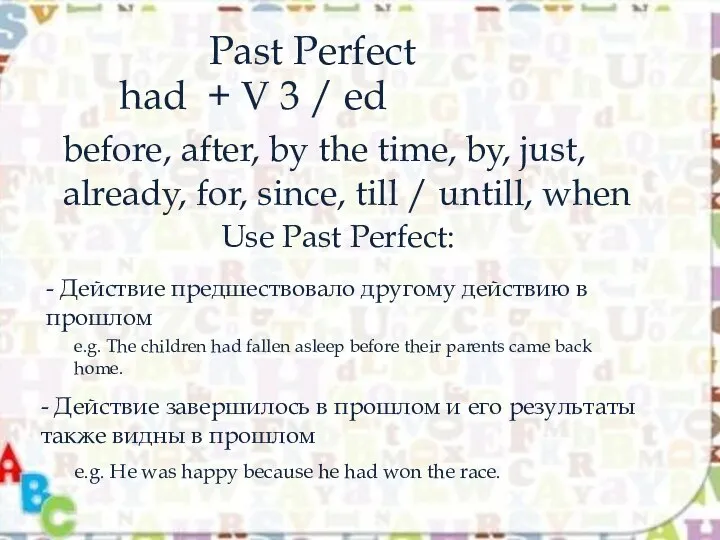 Past Perfect
had + V 3 / ed

before, after, by the time, by, just, already, for, since, till / untill, when

Use Past Perfect:

- Действие предшествовало другому действию в прошлом

e.g. The children had fallen asleep before their parents came back home.

- Действие завершилось в прошлом и его результаты также видны в прошлом

e.g. He was happy because he had won the race.